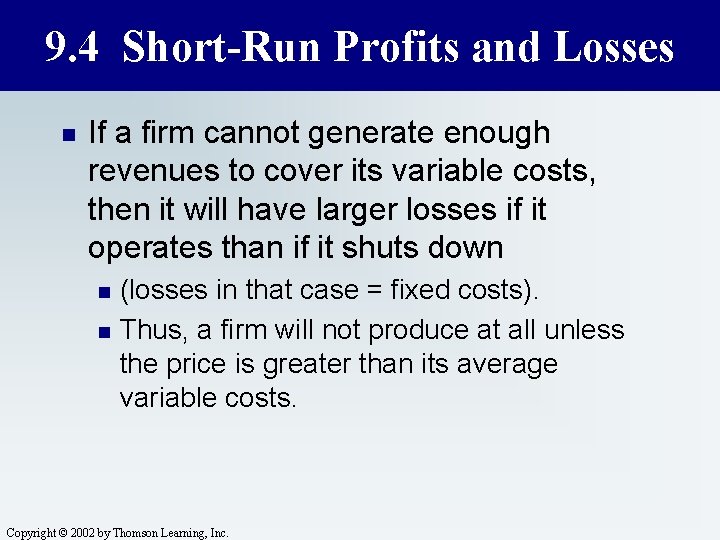 9.4 Short-Run Profits and Losses

If a firm cannot generate enough revenues to cover its variable costs, then it will have larger losses if it operates than if it shuts down

(losses in that case = fixed costs).

Thus, a firm will not produce at all unless the price is greater than its average variable costs.

Copyright © 2002 by Thomson Learning, Inc.